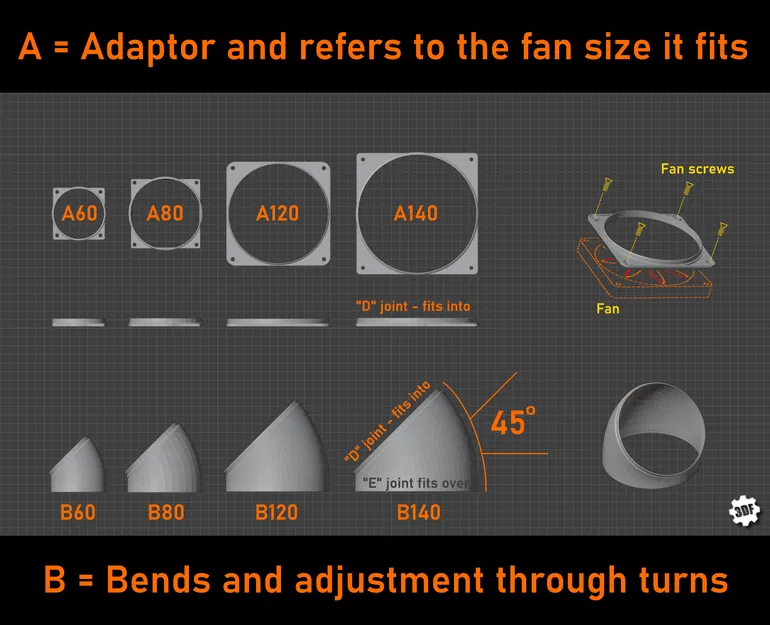 A = Adaptor and refers to the fan size it fits

A60 A80 A120 A140

Fan screws

Fan

"D" joint - fits into

"D" joint - fits into

45°

"E" joint fits over

B60 B80 B120 B140

3DF

B = Bends and adjustment through turns